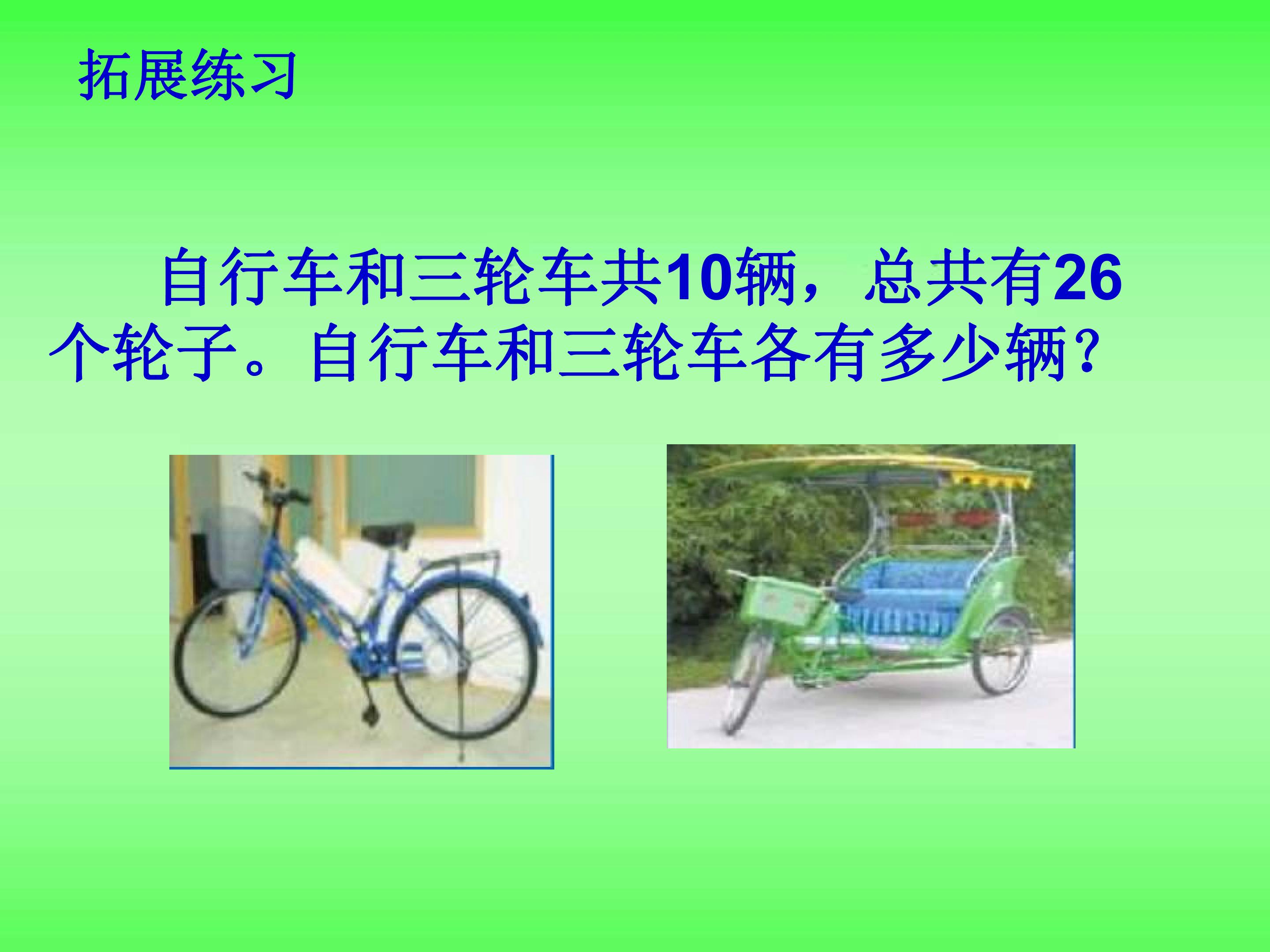 拓展练习

自行车和三轮车共10辆，总共有26个轮子。自行车和三轮车各有多少辆?